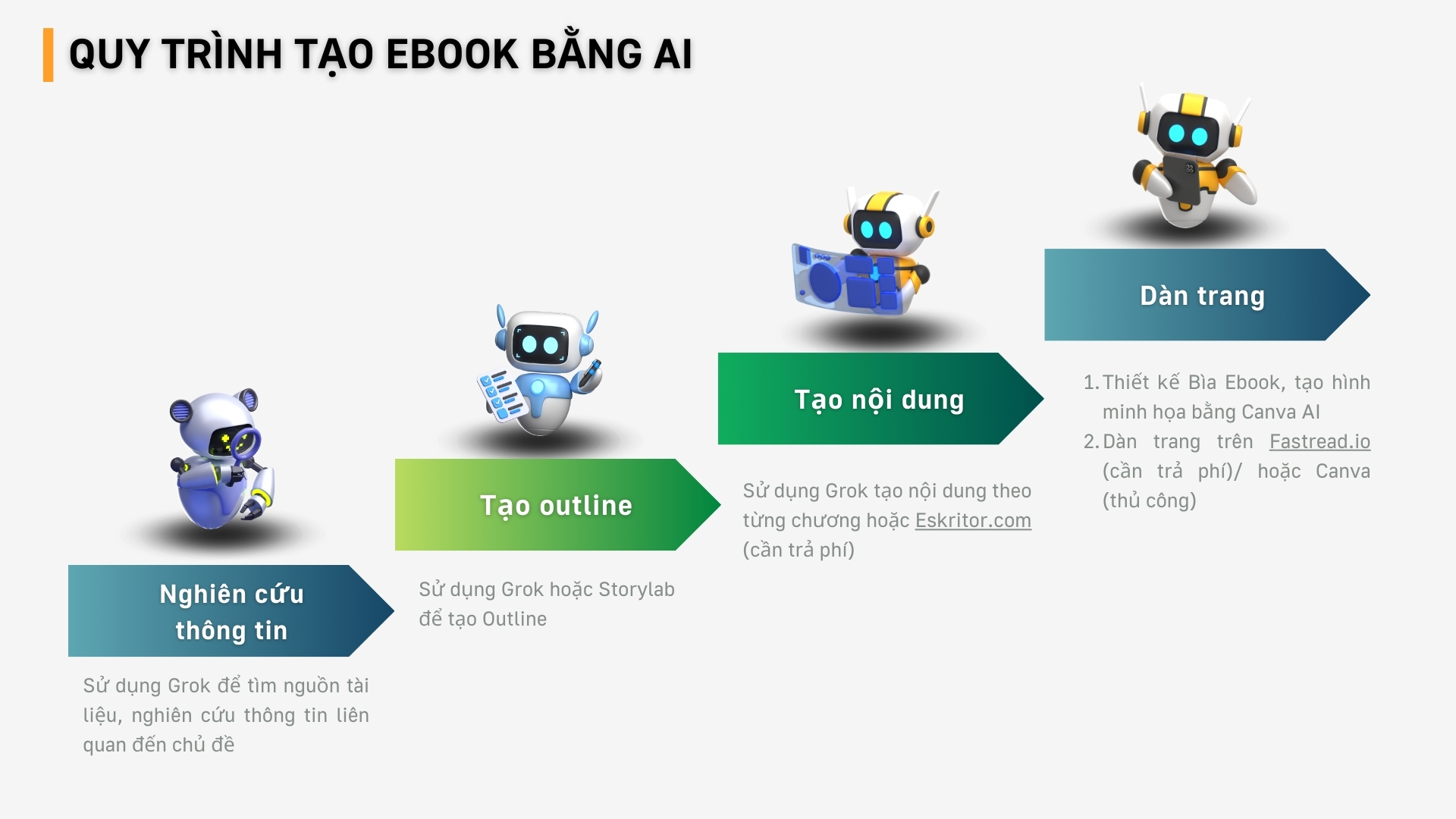 QUY TRÌNH TẠO EBOOK BẰNG AI

Nghiên cứu thông tin

Sử dụng Grok để tìm nguồn tài liệu, nghiên cứu thông tin liên quan đến chủ đề

Tạo outline

Sử dụng Grok hoặc Storylab để tạo Outline

Tạo nội dung

Sử dụng Grok tạo nội dung theo từng chương hoặc Eskritor.com (cần trả phí)

Dàn trang

1. Thiết kế Bìa Ebook, tạo hình minh họa bằng Canva AI
2. Dàn trang trên Fastread.io (cần trả phí)/ hoặc Canva (thủ công)